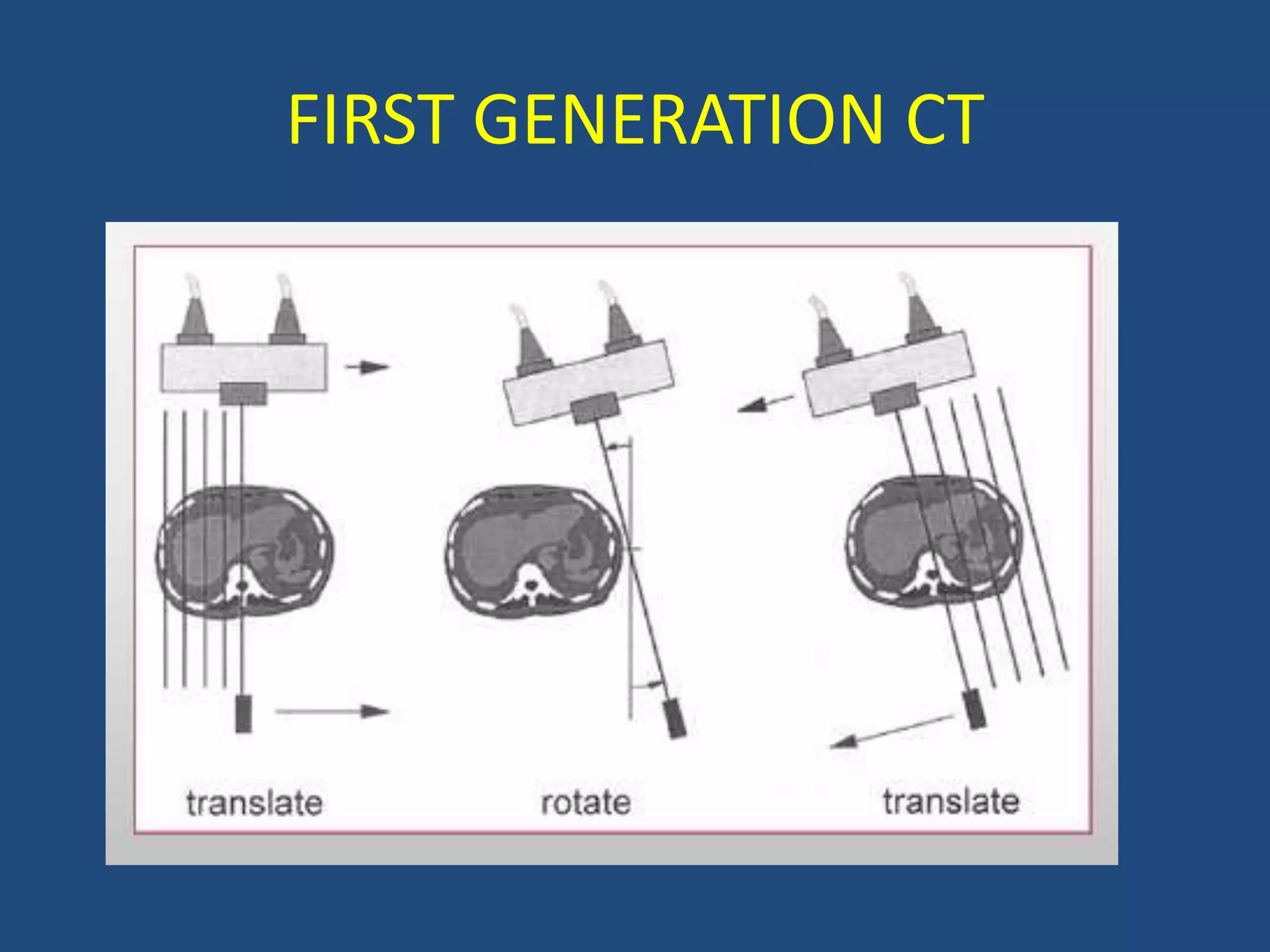 FIRST GENERATION CT

translate

rotate

translate